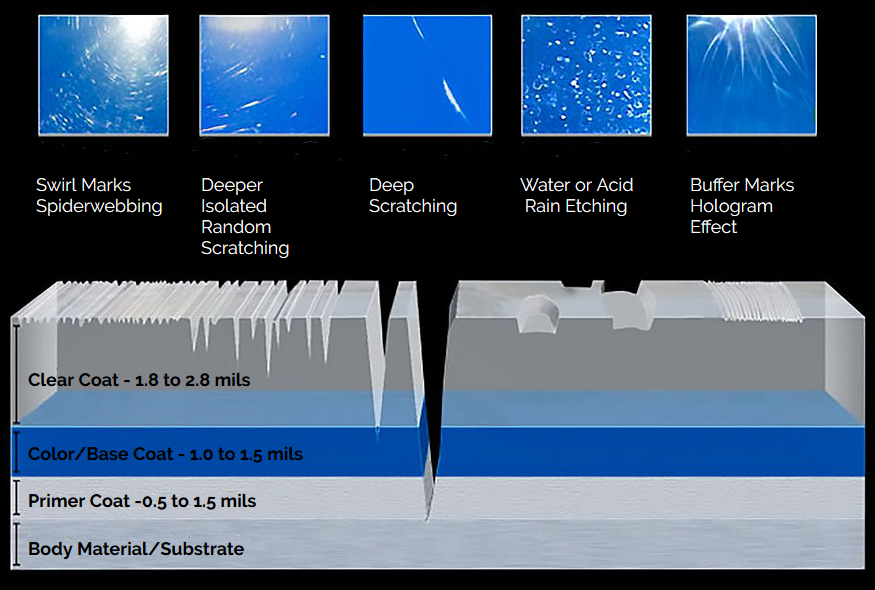 Swirl Marks
Spiderwebbing

Deeper
Isolated
Random
Scratching

Deep
Scratching

Water or Acid
Rain Etching

Buffer Marks
Hologram
Effect

Clear Coat - 1.8 to 2.8 mils

Color/Base Coat - 1.0 to 1.5 mils

Primer Coat -0.5 to 1.5 mils

Body Material/Substrate